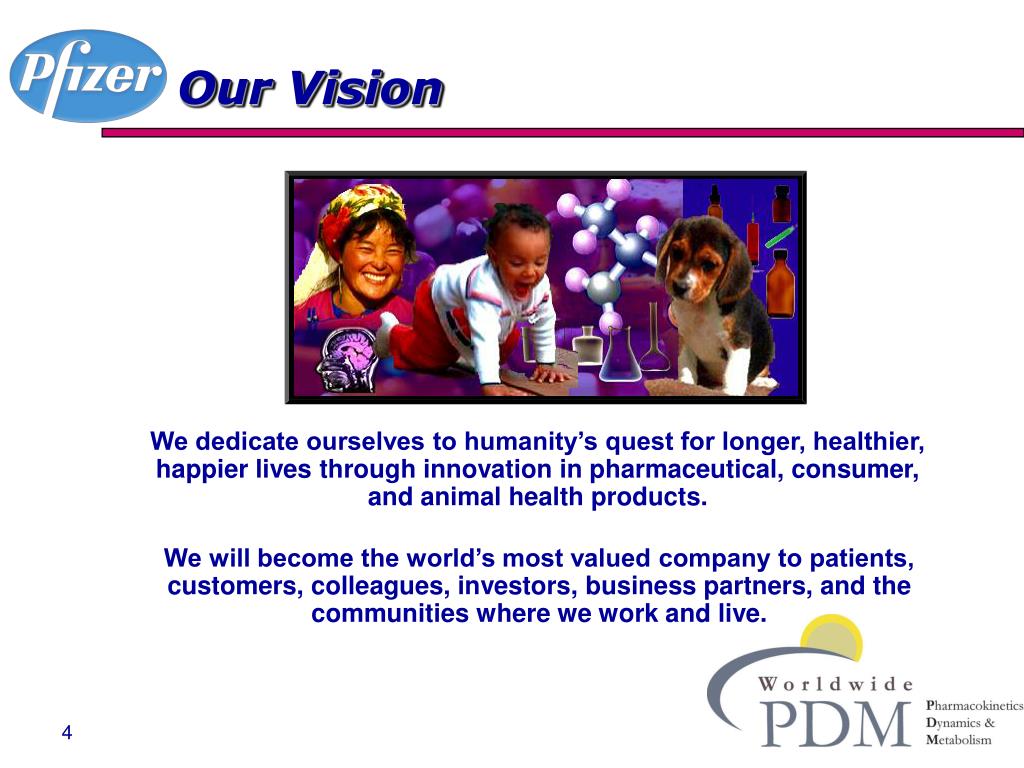 Pfizer

Our Vision

We dedicate ourselves to humanity's quest for longer, healthier, happier lives through innovation in pharmaceutical, consumer, and animal health products.

We will become the world's most valued company to patients, customers, colleagues, investors, business partners, and the communities where we work and live.

Worldwide PDM
Pharmacokinetics Dynamics & Metabolism

4